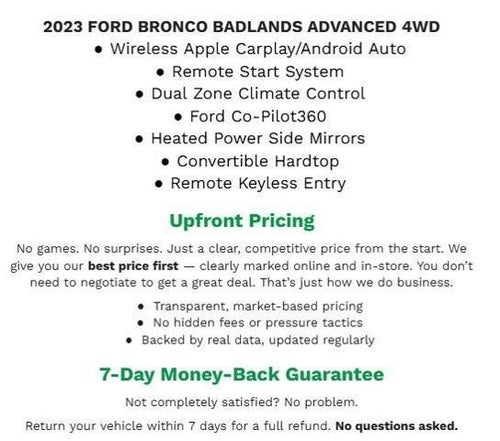 2023 FORD BRONCO BADLANDS ADVANCED 4WD

• Wireless Apple Carplay/Android Auto
• Remote Start System
• Dual Zone Climate Control
• Ford Co-Pilot360
• Heated Power Side Mirrors
• Convertible Hardtop
• Remote Keyless Entry

Upfront Pricing

No games. No surprises. Just a clear, competitive price from the start. We give you our best price first — clearly marked online and in-store. You don't need to negotiate to get a great deal. That's just how we do business.

• Transparent, market-based pricing
• No hidden fees or pressure tactics
• Backed by real data, updated regularly

7-Day Money-Back Guarantee

Not completely satisfied? No problem.

Return your vehicle within 7 days for a full refund. No questions asked.